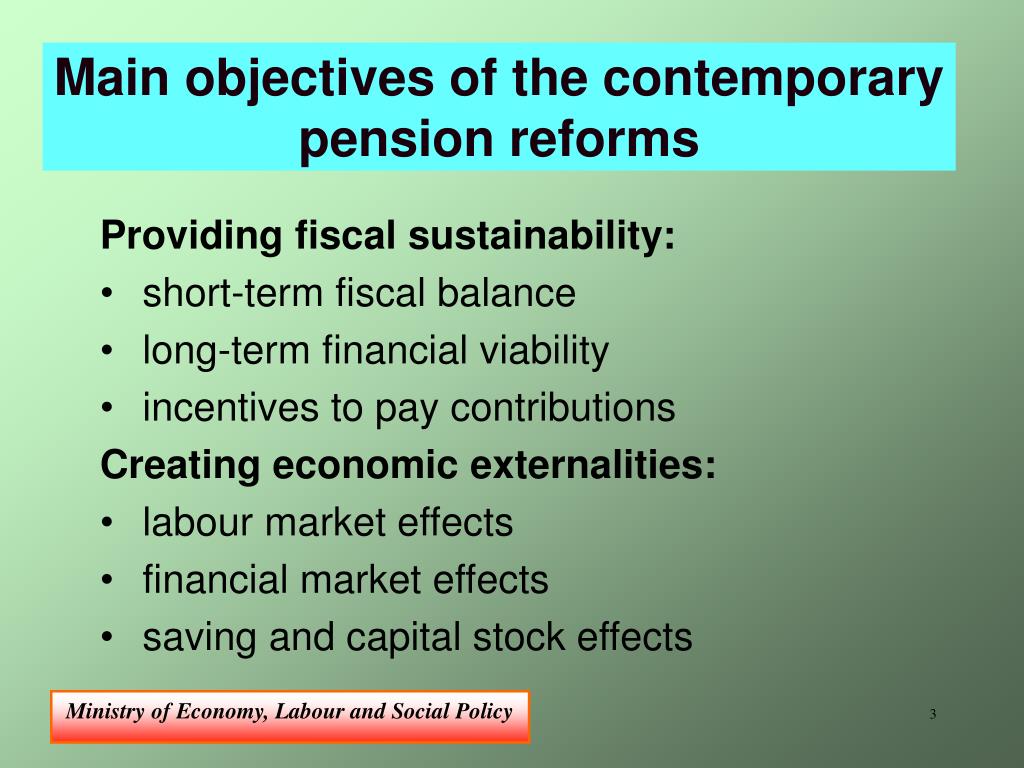 Main objectives of the contemporary pension reforms

Providing fiscal sustainability:
• short-term fiscal balance
• long-term financial viability
• incentives to pay contributions
Creating economic externalities:
• labour market effects
• financial market effects
• saving and capital stock effects

Ministry of Economy, Labour and Social Policy

3